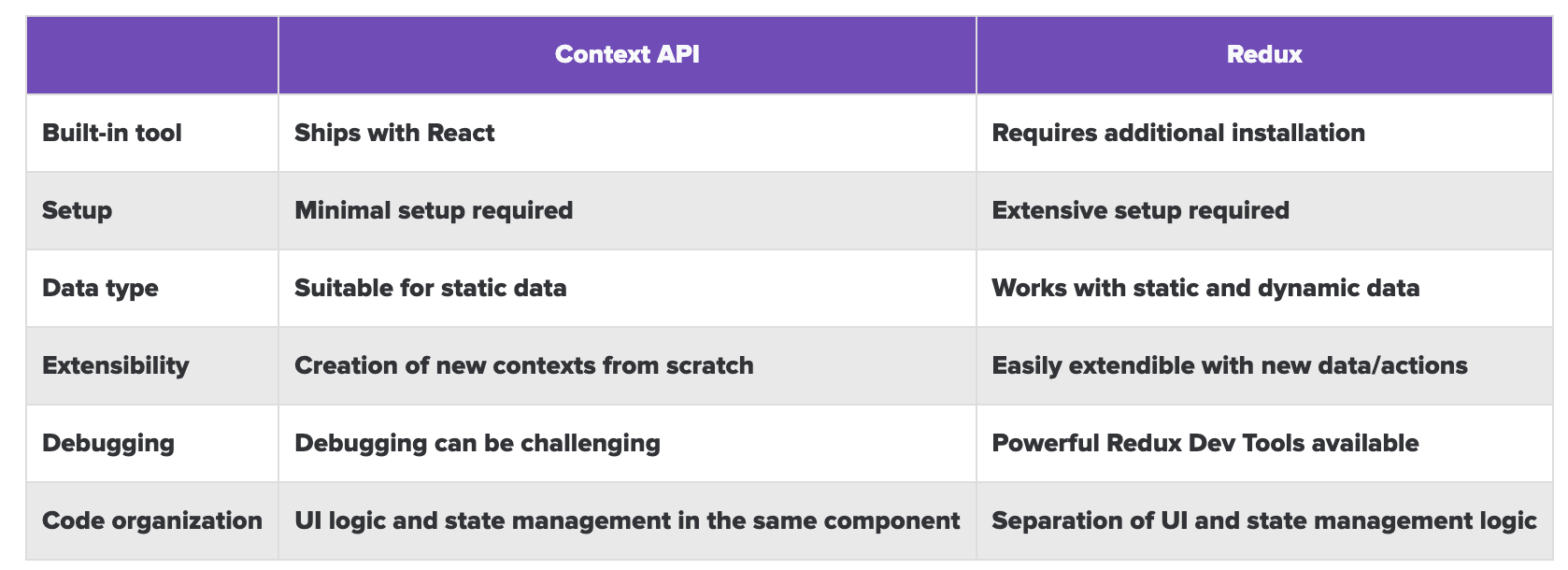 | | Context API | Redux |
|---|---|---|
| Built-in tool | Ships with React | Requires additional installation |
| Setup | Minimal setup required | Extensive setup required |
| Data type | Suitable for static data | Works with static and dynamic data |
| Extensibility | Creation of new contexts from scratch | Easily extendible with new data/actions |
| Debugging | Debugging can be challenging | Powerful Redux Dev Tools available |
| Code organization | UI logic and state management in the same component | Separation of UI and state management logic |